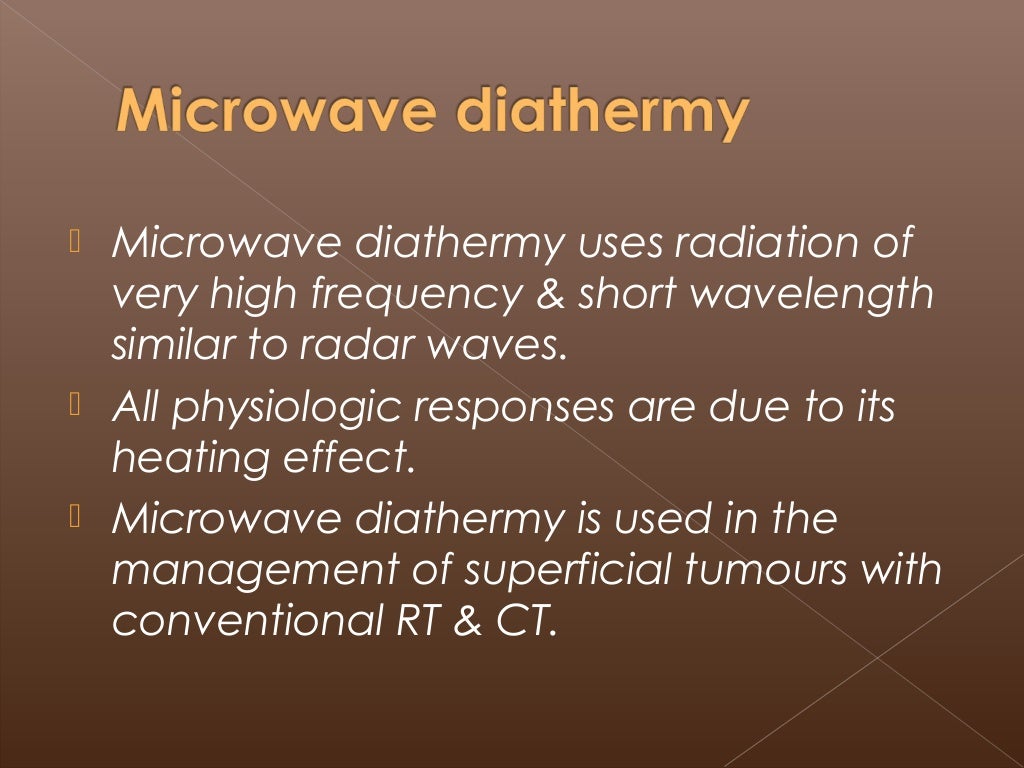 Microwave diathermy

Microwave diathermy uses radiation of very high frequency & short wavelength similar to radar waves.

All physiologic responses are due to its heating effect.

Microwave diathermy is used in the management of superficial tumours with conventional RT & CT.